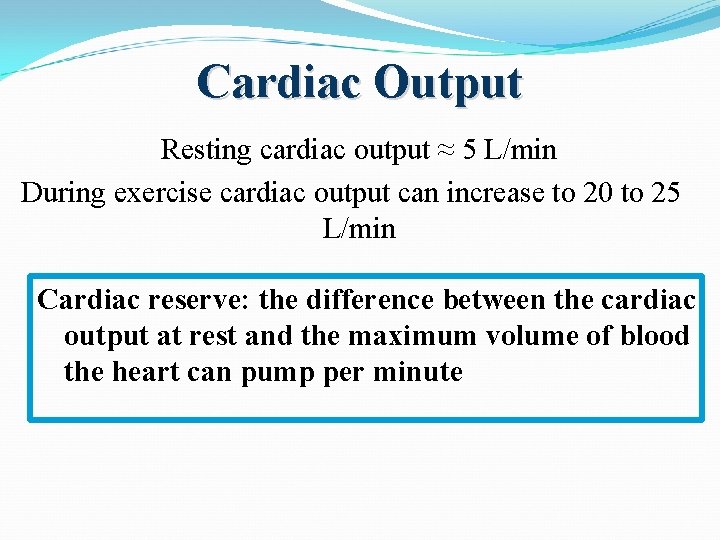 Cardiac Output

Resting cardiac output ≈ 5 L/min

During exercise cardiac output can increase to 20 to 25 L/min

Cardiac reserve: the difference between the cardiac output at rest and the maximum volume of blood the heart can pump per minute